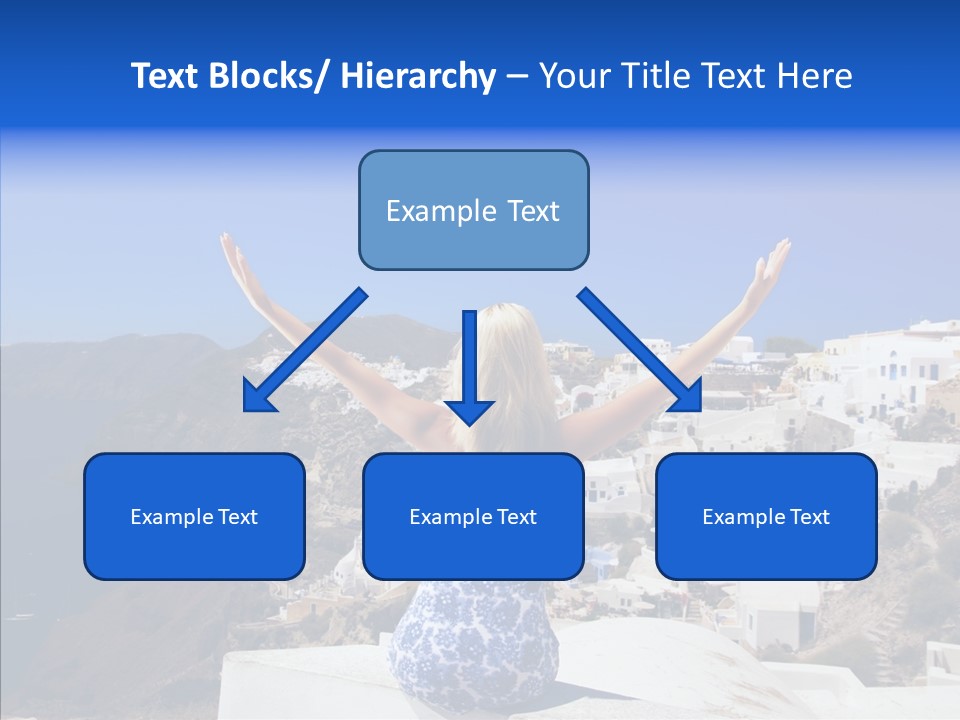 Text Blocks/ Hierarchy – Your Title Text Here

Example Text

Example Text

Example Text

Example Text